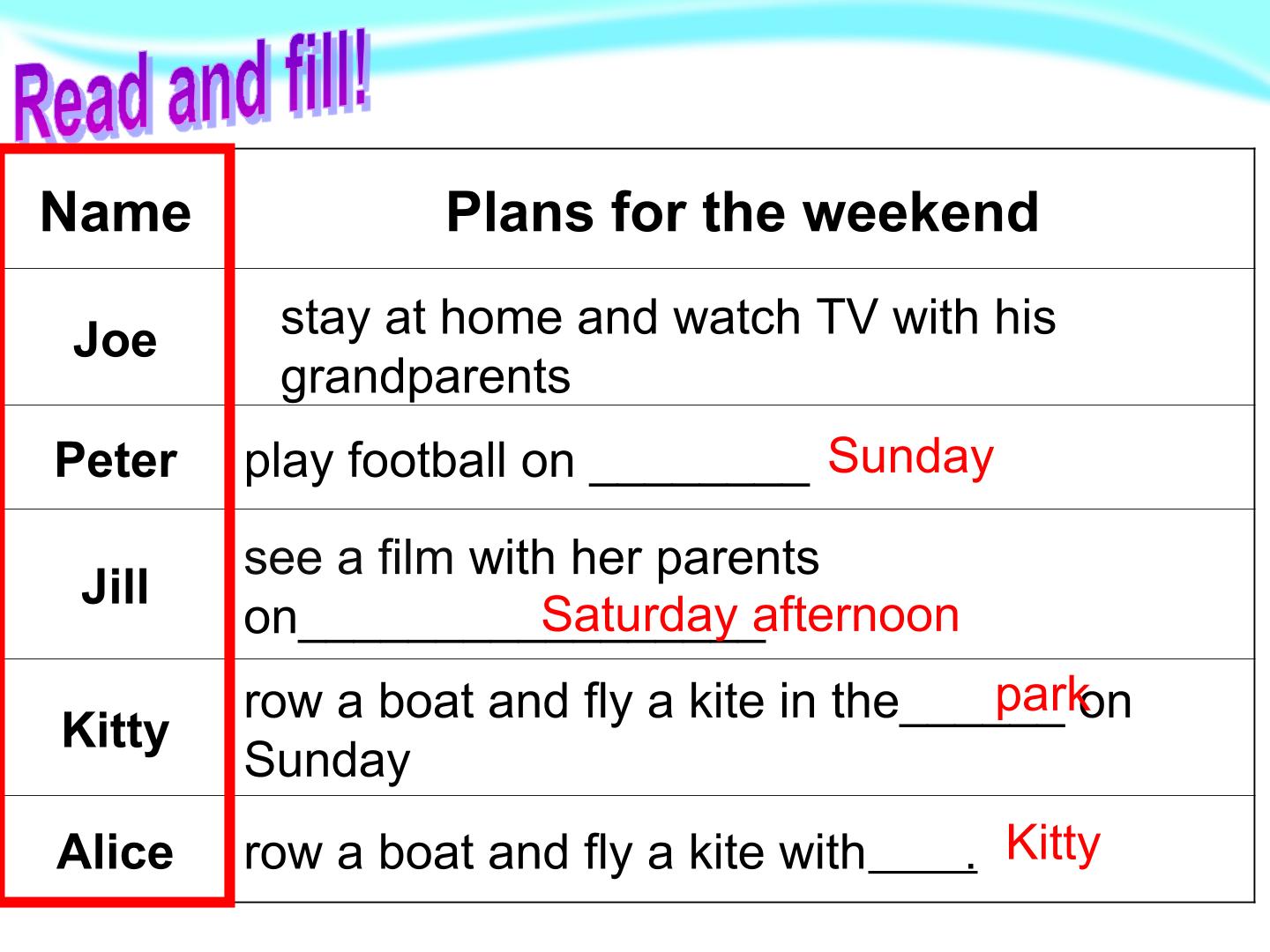 Read and fill!

| Name | Plans for the weekend |
|---|---|
| Joe | stay at home and watch TV with his grandparents |
| Peter | play football on ____ Sunday |
| Jill | see a film with her parents on____ Saturday afternoon |
| Kitty | row a boat and fly a kite in the____ park on Sunday |
| Alice | row a boat and fly a kite with____. Kitty |